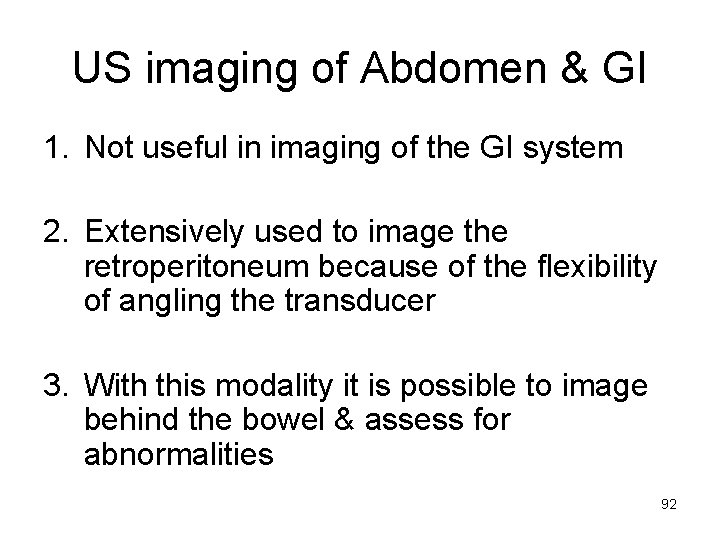 US imaging of Abdomen & GI

1. Not useful in imaging of the GI system

2. Extensively used to image the retroperitoneum because of the flexibility of angling the transducer

3. With this modality it is possible to image behind the bowel & assess for abnormalities

92